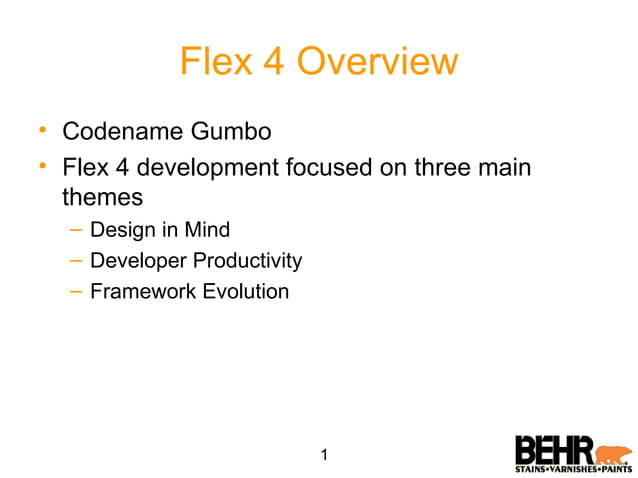 Flex 4 Overview

• Codename Gumbo
• Flex 4 development focused on three main themes
  – Design in Mind
  – Developer Productivity
  – Framework Evolution

1

BEHR
STAINS•VARNISHES•PAINTS